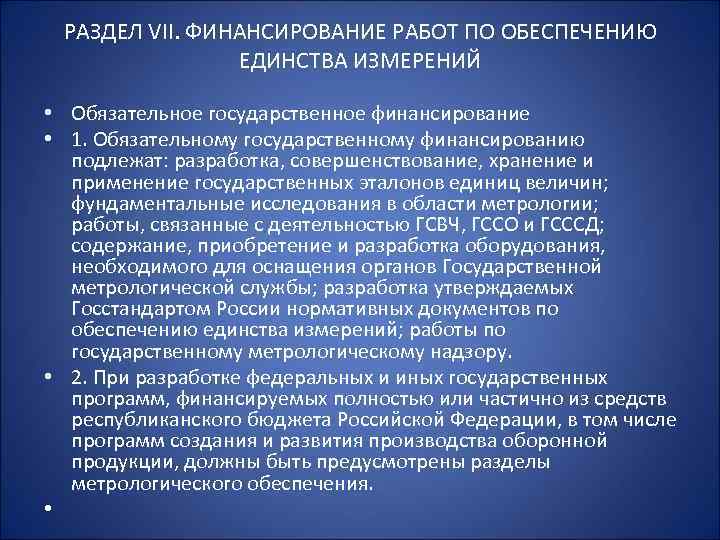 РАЗДЕЛ VII. ФИНАНСИРОВАНИЕ РАБОТ ПО ОБЕСПЕЧЕНИЮ ЕДИНСТВА ИЗМЕРЕНИЙ

• Обязательное государственное финансирование
• 1. Обязательному государственному финансированию подлежат: разработка, совершенствование, хранение и применение государственных эталонов единиц величин; фундаментальные исследования в области метрологии; работы, связанные с деятельностью ГСВЧ, ГССО и ГСССД; содержание, приобретение и разработка оборудования, необходимого для оснащения органов Государственной метрологической службы; разработка утверждаемых Госстандартом России нормативных документов по обеспечению единства измерений; работы по государственному метрологическому надзору.
• 2. При разработке федеральных и иных государственных программ, финансируемых полностью или частично из средств республиканского бюджета Российской Федерации, в том числе программ создания и развития производства оборонной продукции, должны быть предусмотрены разделы метрологического обеспечения.
•